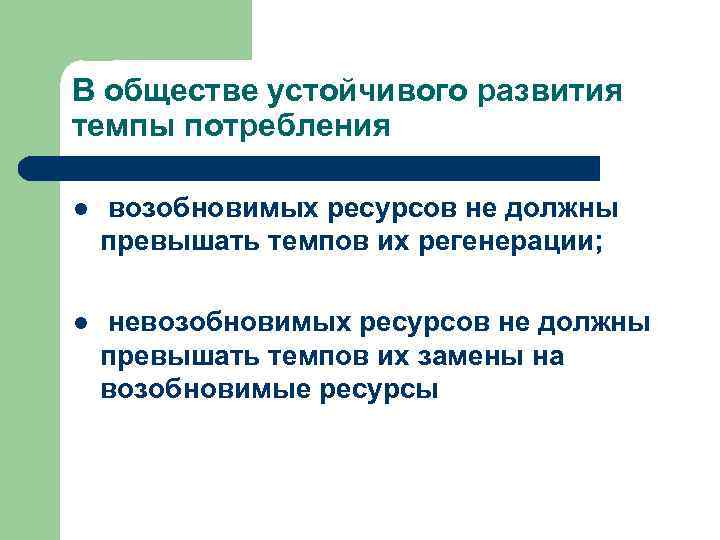 В обществе устойчивого развития темпы потребления

● возобновимых ресурсов не должны превышать темпов их регенерации;

● невозобновимых ресурсов не должны превышать темпов их замены на возобновимые ресурсы